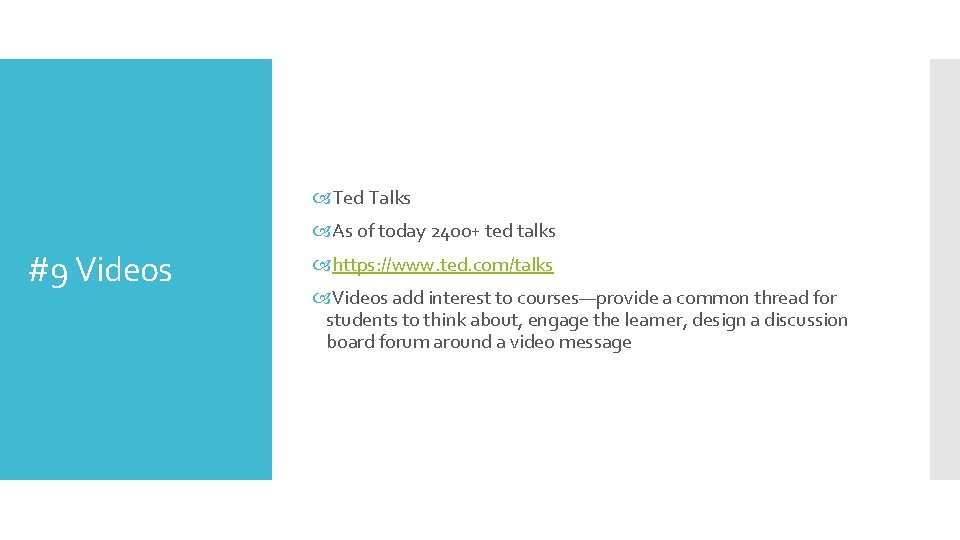 #9 Videos

Ted Talks

As of today 2400+ ted talks

https://www.ted.com/talks

Videos add interest to courses—provide a common thread for students to think about, engage the learner, design a discussion board forum around a video message